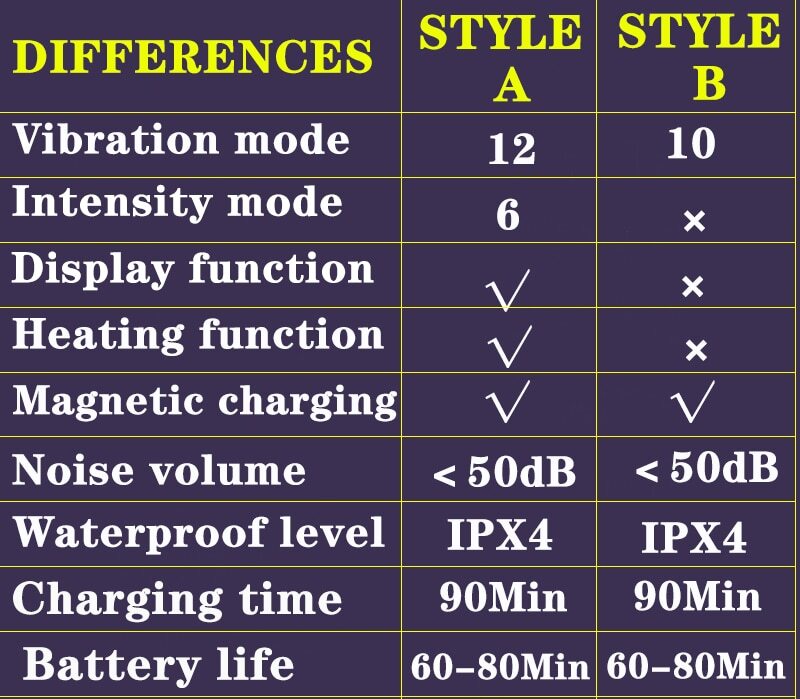 | DIFFERENCES | STYLE A | STYLE B |
|---|---|---|
| Vibration mode | 12 | 10 |
| Intensity mode | 6 | × |
| Display function | √ | × |
| Heating function | √ | × |
| Magnetic charging | √ | √ |
| Noise volume | < 50dB | < 50dB |
| Waterproof level | IPX4 | IPX4 |
| Charging time | 90Min | 90Min |
| Battery life | 60-80Min | 60-80Min |